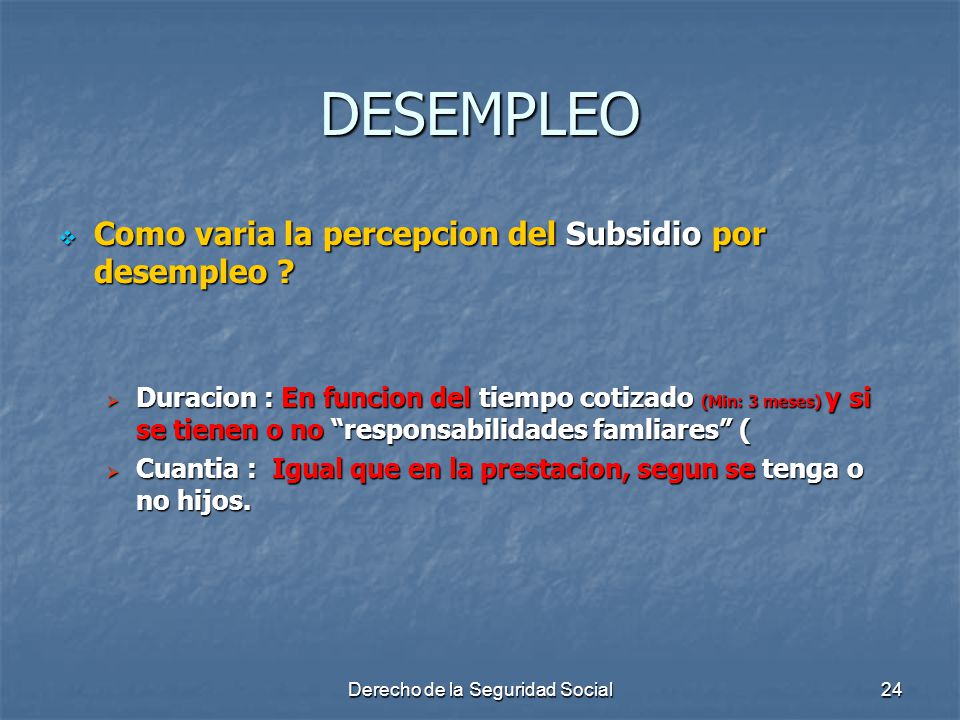 DESEMPLEO

Como varia la percepcion del Subsidio por desempleo ?

Duracion : En funcion del tiempo cotizado (Min: 3 meses) y si se tienen o no “responsabilidades famliares” (

Cuantia : Igual que en la prestacion, segun se tenga o no hijos.

Derecho de la Seguridad Social

24